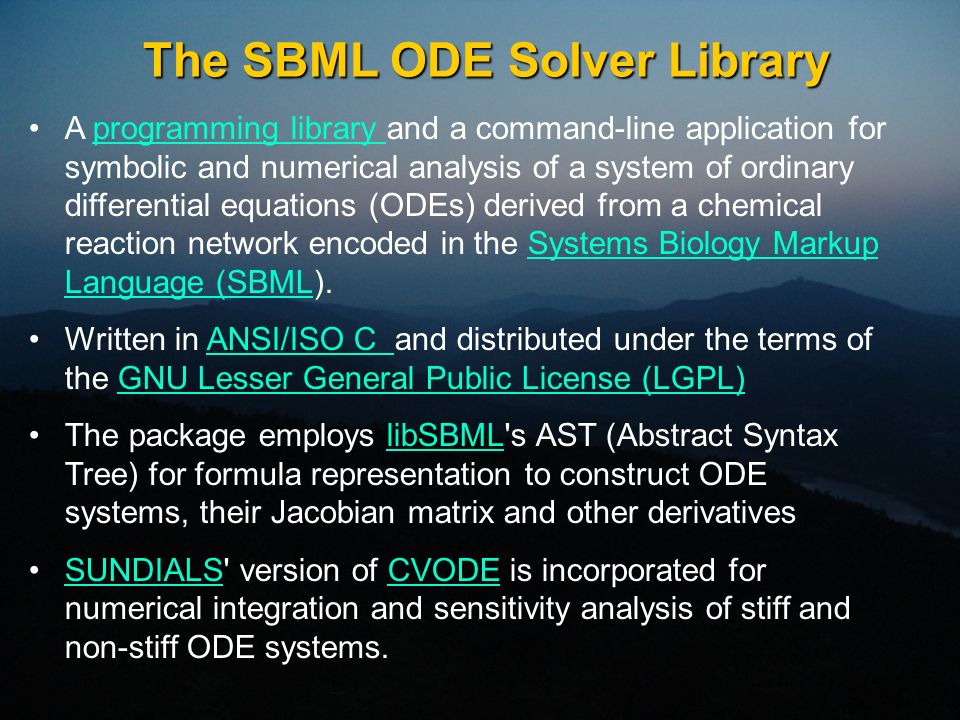 The SBML ODE Solver Library

• A programming library and a command-line application for symbolic and numerical analysis of a system of ordinary differential equations (ODEs) derived from a chemical reaction network encoded in the Systems Biology Markup Language (SBML).

• Written in ANSI/ISO C and distributed under the terms of the GNU Lesser General Public License (LGPL)

• The package employs libSBML's AST (Abstract Syntax Tree) for formula representation to construct ODE systems, their Jacobian matrix and other derivatives

• SUNDIALS' version of CVODE is incorporated for numerical integration and sensitivity analysis of stiff and non-stiff ODE systems.